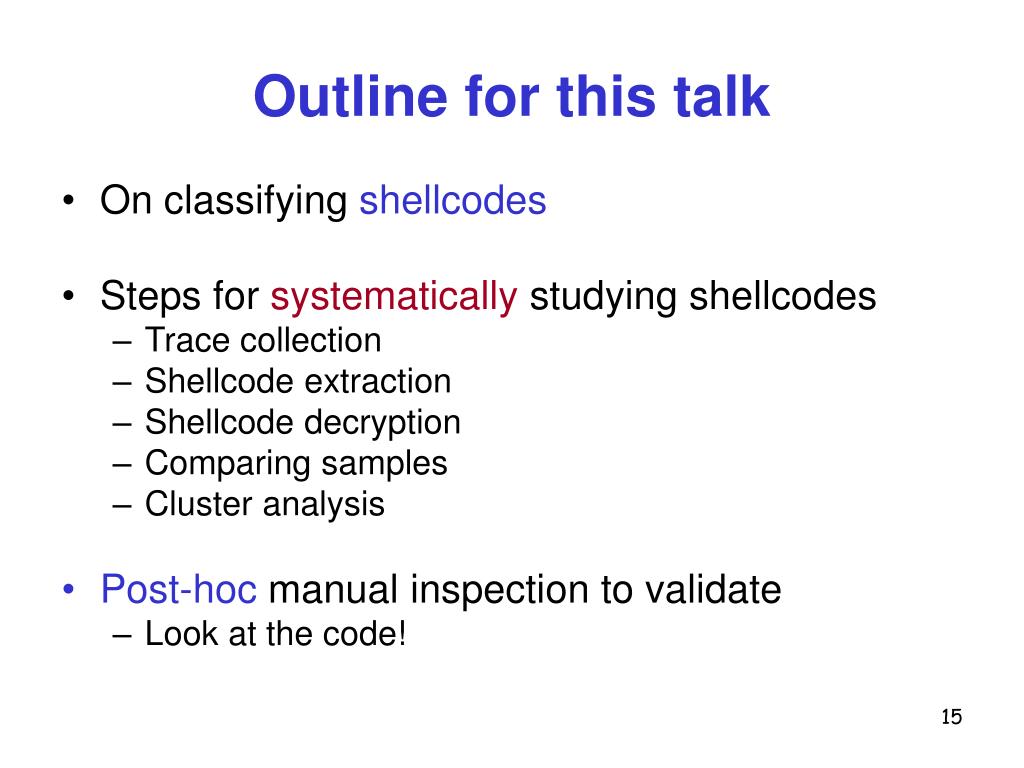 Outline for this talk

• On classifying shellcodes

• Steps for systematically studying shellcodes
– Trace collection
– Shellcode extraction
– Shellcode decryption
– Comparing samples
– Cluster analysis

• Post-hoc manual inspection to validate
– Look at the code!

15